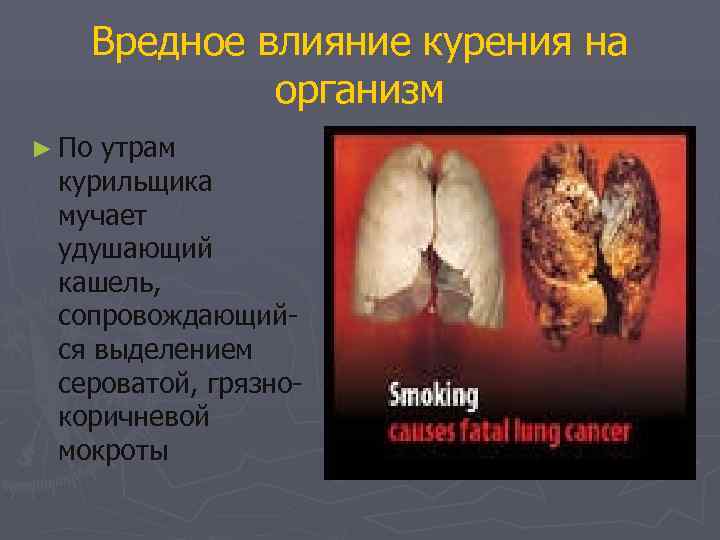 Вредное влияние курения на организм

► По утрам курильщика мучает удушающий кашель, сопровождающийся выделением сероватой, грязно-коричневой мокроты

Smoking
causes fatal lung cancer